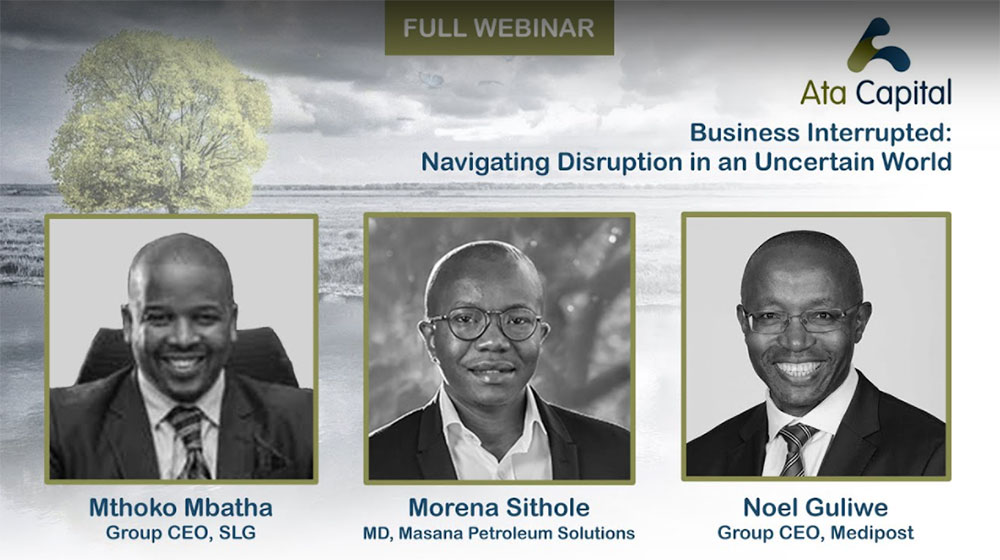 FULL WEBINAR

Ata Capital

Business Interrupted:
Navigating Disruption in an Uncertain World

Mthoko Mbatha
Group CEO, SLG

Morena Sithole
MD, Masana Petroleum Solutions

Noel Guliwe
Group CEO, Medipost